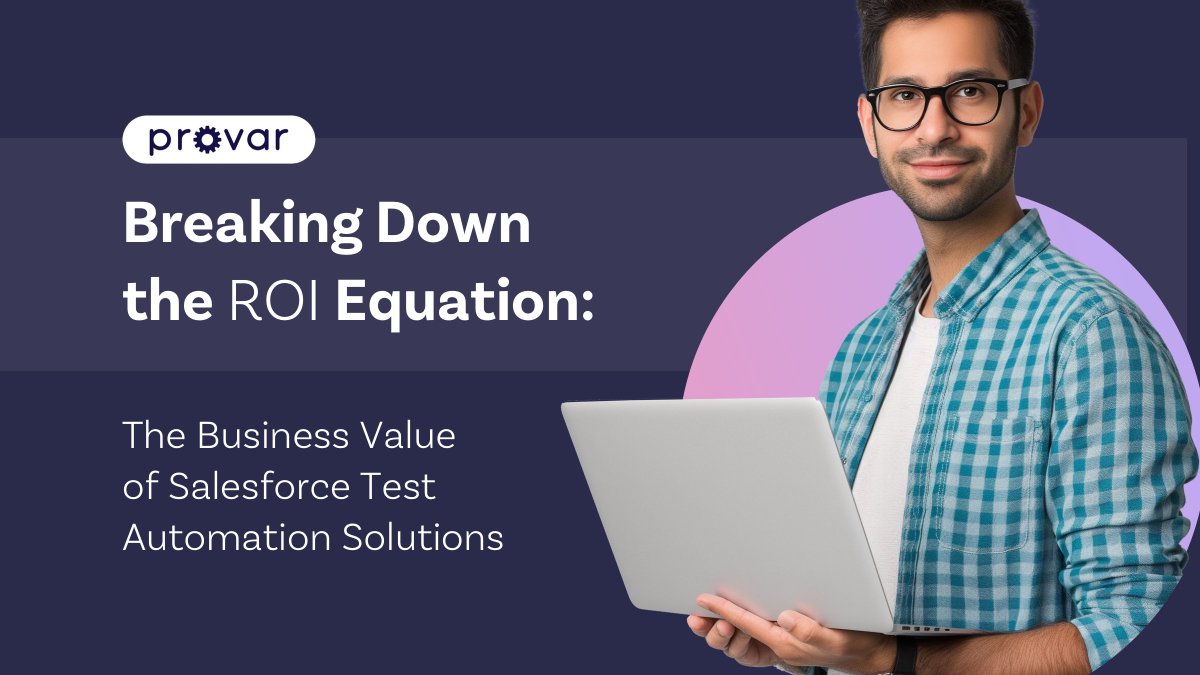 provar

Breaking Down the ROI Equation:

The Business Value of Salesforce Test Automation Solutions